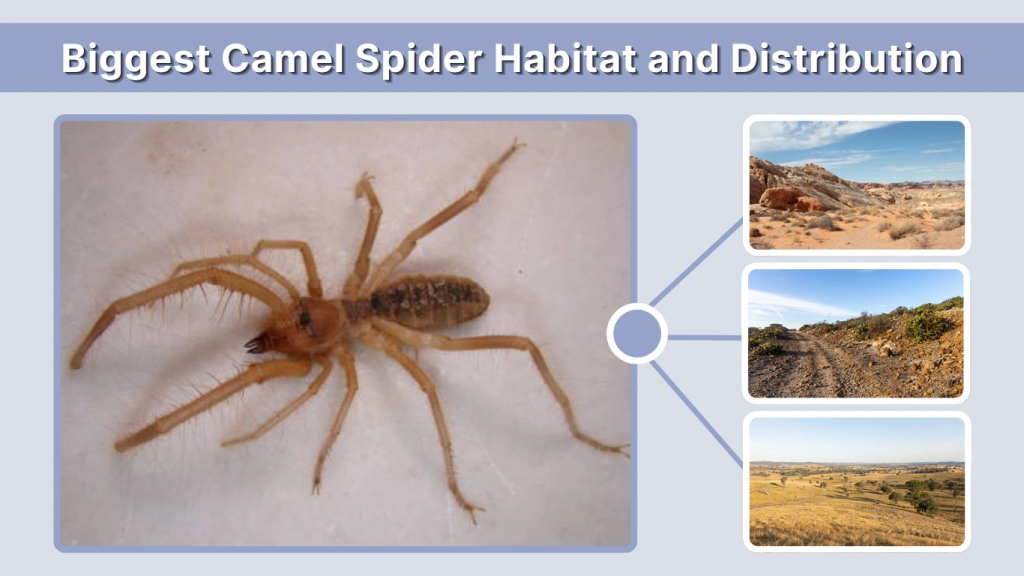 Biggest Camel Spider Habitat and Distribution